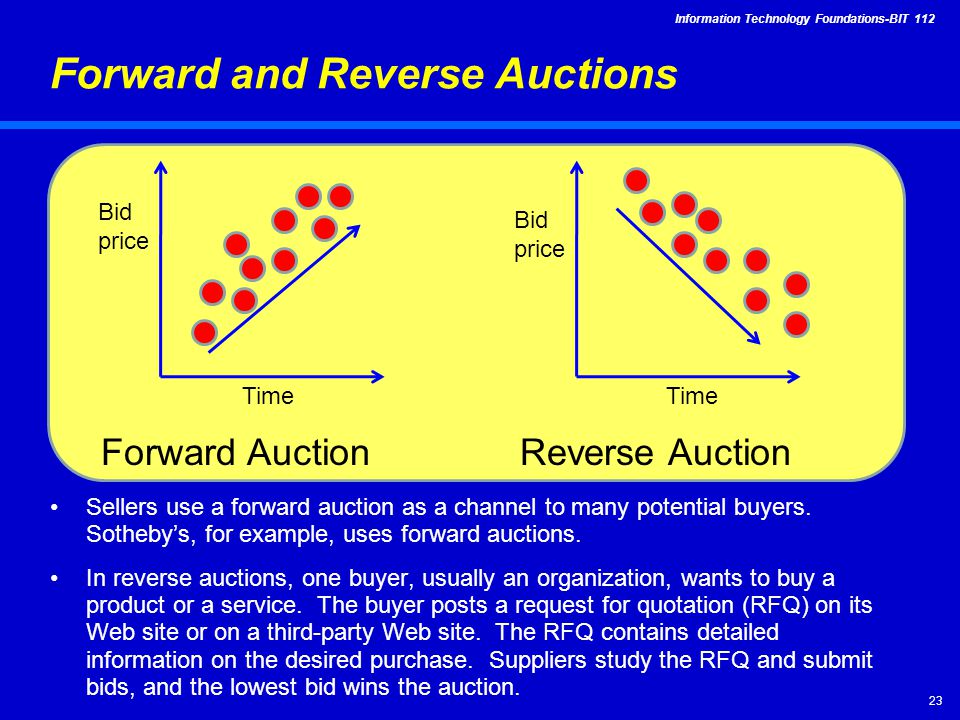 Information Technology Foundations-BIT 112

Forward and Reverse Auctions

Bid price

Time

Forward Auction

Bid price

Time

Reverse Auction

• Sellers use a forward auction as a channel to many potential buyers. Sotheby's, for example, uses forward auctions.

• In reverse auctions, one buyer, usually an organization, wants to buy a product or a service. The buyer posts a request for quotation (RFQ) on its Web site or on a third-party Web site. The RFQ contains detailed information on the desired purchase. Suppliers study the RFQ and submit bids, and the lowest bid wins the auction.

23